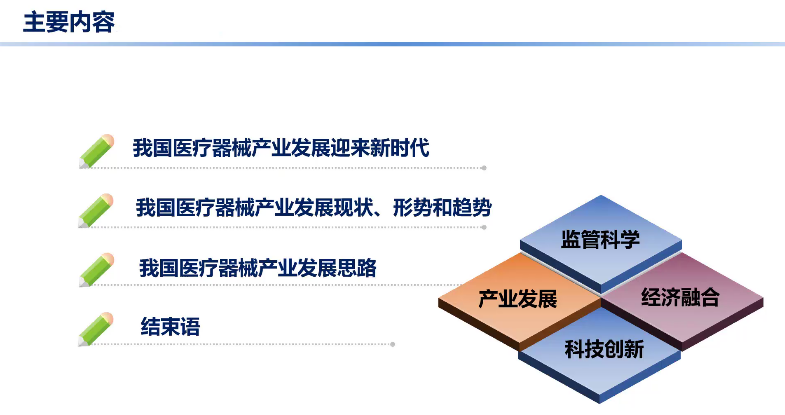 主要内容

我国医疗器械产业发展迎来新时代

我国医疗器械产业发展现状、形势和趋势

我国医疗器械产业发展思路

结束语

监管科学

产业发展

经济融合

科技创新